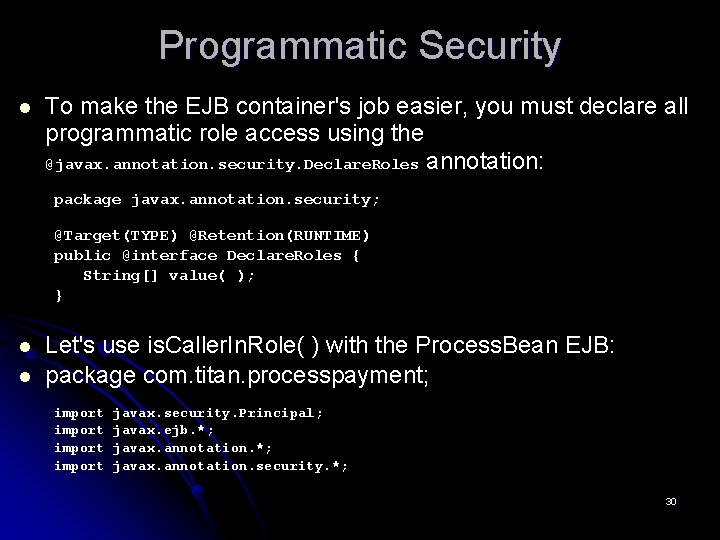 Programmatic Security

- To make the EJB container's job easier, you must declare all programmatic role access using the @javax.annotation.security.DeclareRoles annotation:

package javax.annotation.security;

@Target(TYPE) @Retention(RUNTIME)
public @interface DeclareRoles {
   String[] value( );
}

- Let's use isCallerInRole( ) with the ProcessBean EJB:
- package com.titan.processpayment;

import javax.security.Principal;
import javax.ejb.*;
import javax.annotation.*;
import javax.annotation.security.*;

30